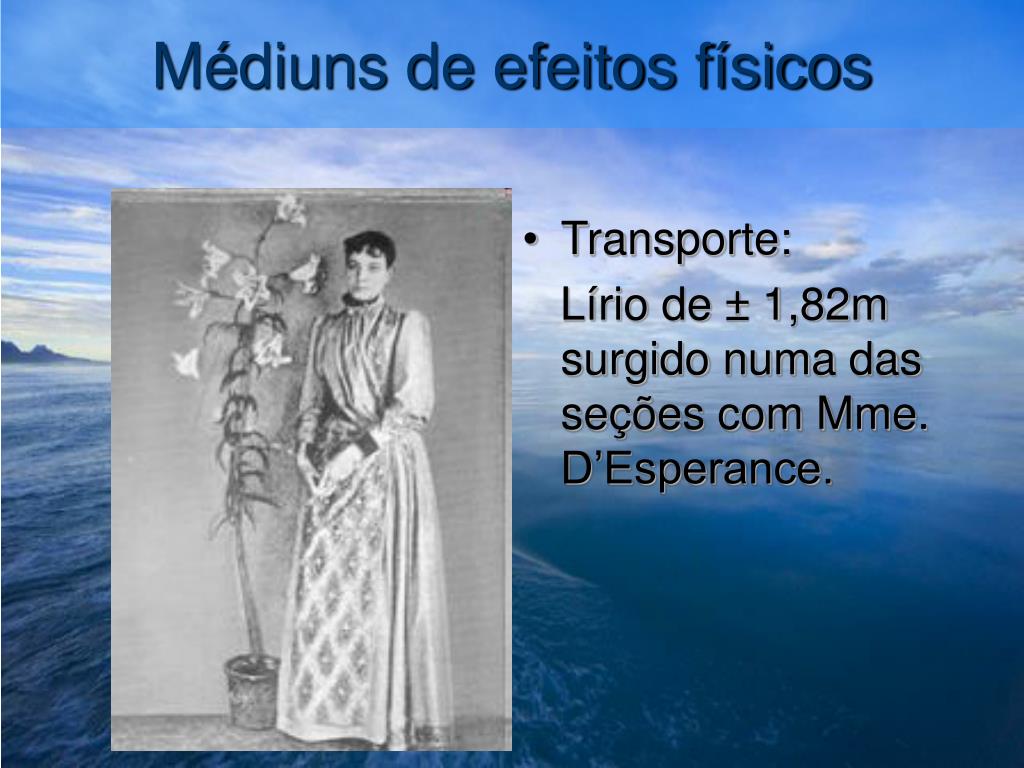 Médiuns de efeitos físicos

• Transporte:

Lírio de ± 1,82m surgido numa das seções com Mme. D'Esperance.